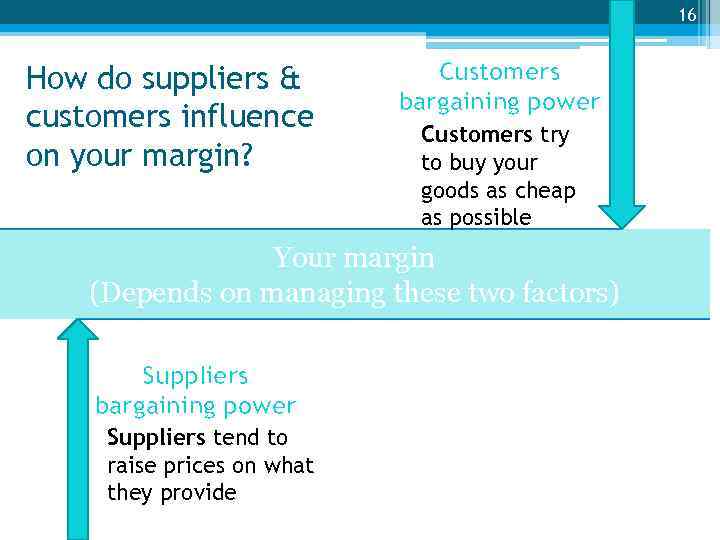 16

How do suppliers & customers influence on your margin?

Customers bargaining power

Customers try to buy your goods as cheap as possible

Your margin
(Depends on managing these two factors)

Suppliers bargaining power

Suppliers tend to raise prices on what they provide